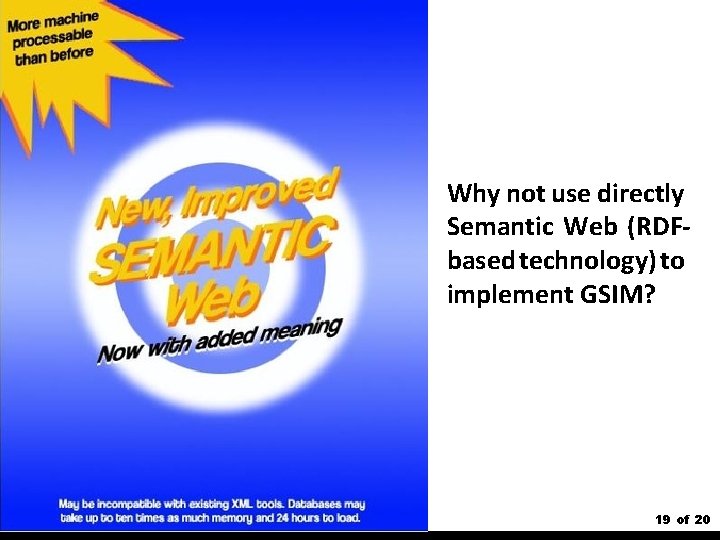 More machine processable than before

New, Improved SEMANTIC Web

Now with added meaning

May be incompatible with existing XML tools. Databases may take up to ten times as much memory and 24 hours to load.

Why not use directly Semantic Web (RDF-based technology) to implement GSIM?

19 of 20